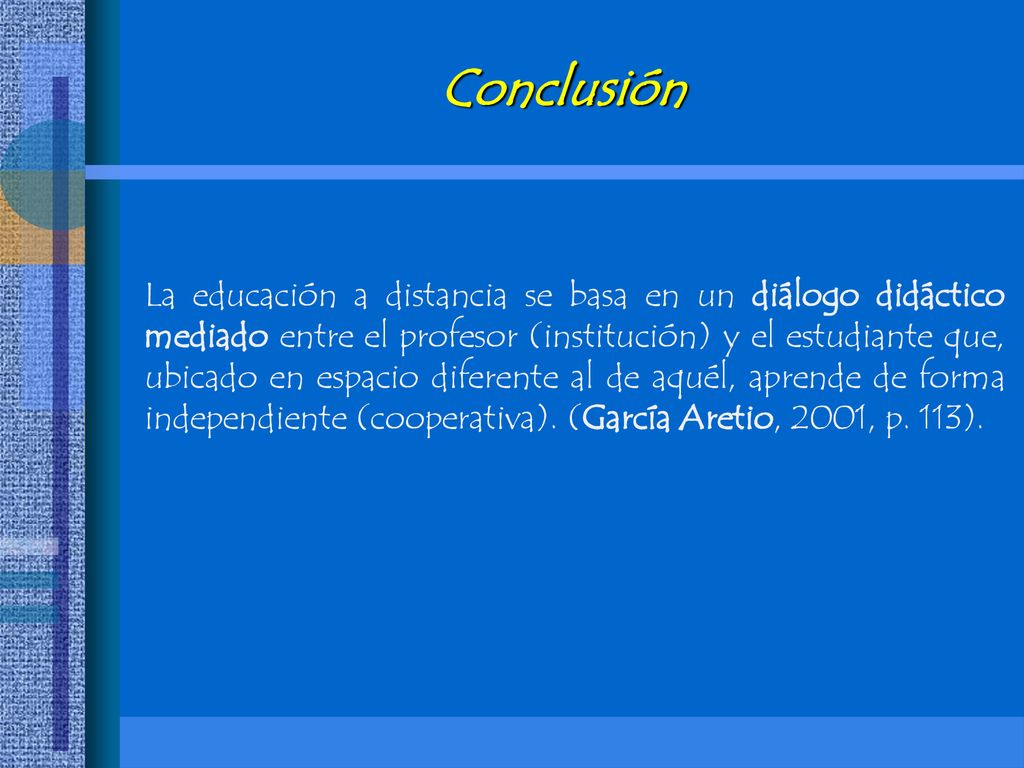 Conclusión

La educación a distancia se basa en un diálogo didáctico mediado entre el profesor (institución) y el estudiante que, ubicado en espacio diferente al de aquél, aprende de forma independiente (cooperativa). (García Aretio, 2001, p. 113).